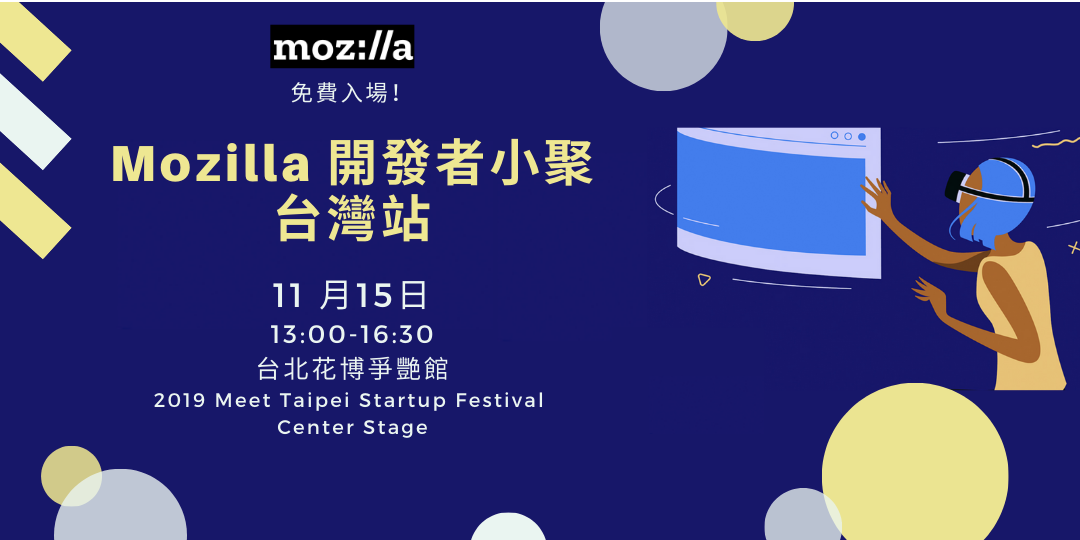 moz://a

免費入場!

Mozilla 開發者小聚
台灣站

11 月15日
13:00-16:30
台北花博爭艷館
2019 Meet Taipei Startup Festival
Center Stage